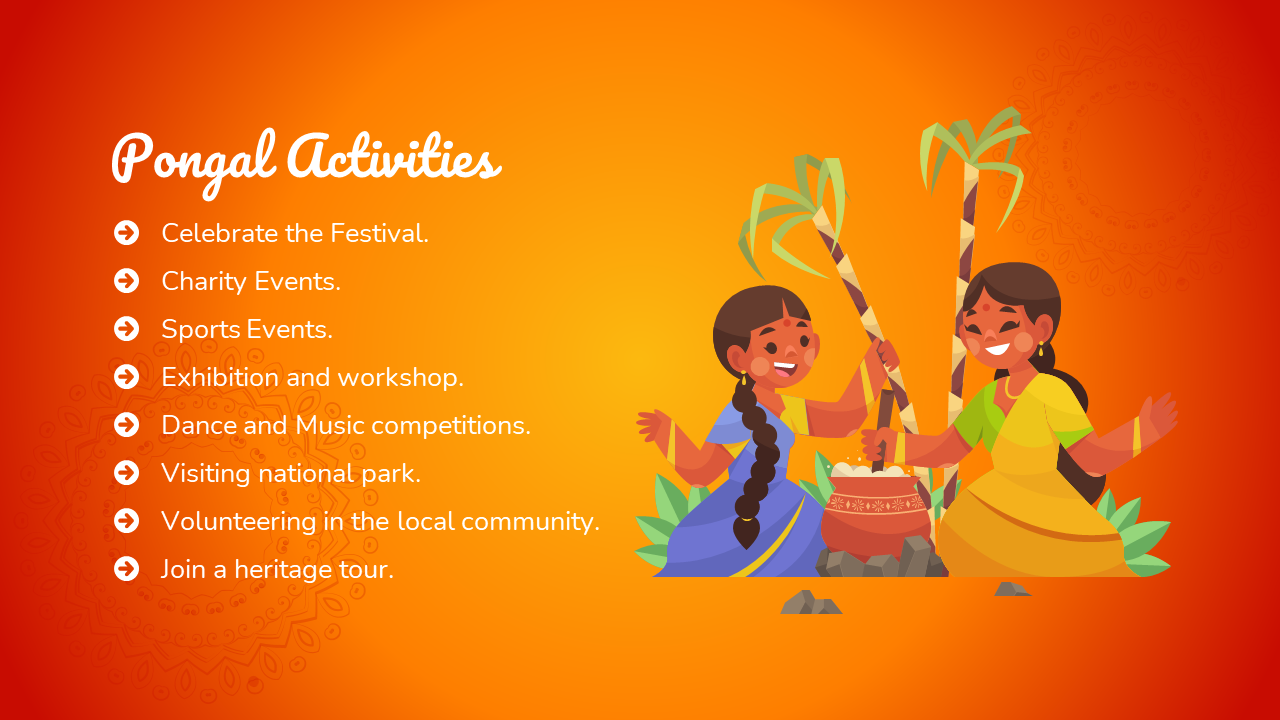 Pongal Activities

Celebrate the Festival.
Charity Events.
Sports Events.
Exhibition and workshop.
Dance and Music competitions.
Visiting national park.
Volunteering in the local community.
Join a heritage tour.